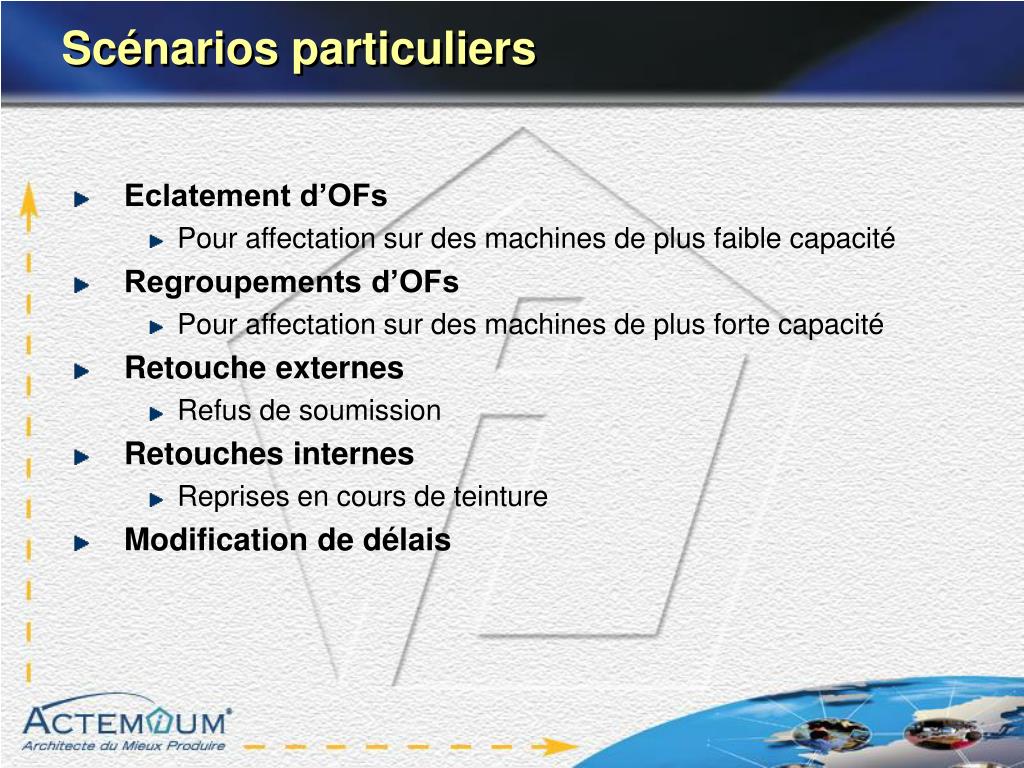 Scénarios particuliers

Eclatement d’OFs

Pour affectation sur des machines de plus faible capacité

Regroupements d’OFs

Pour affectation sur des machines de plus forte capacité

Retouche externes

Refus de soumission

Retouches internes

Reprises en cours de teinture

Modification de délais

ACTEMIUM®
Architecte du Mieux Produire